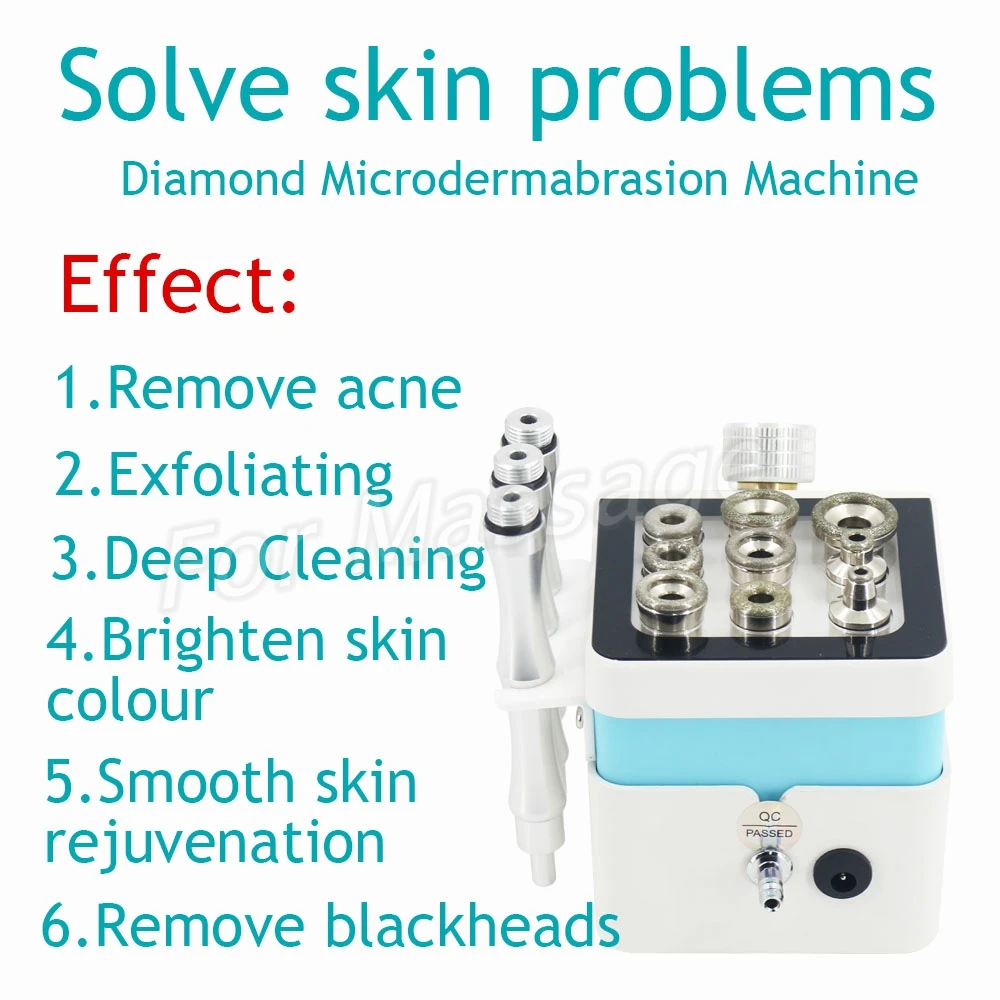 Solve skin problems
Diamond Microdermabrasion Machine

Effect:

1.Remove acne
2.Exfoliating
3.Deep Cleaning
4.Brighten skin colour
5.Smooth skin rejuvenation
6.Remove blackheads

For Massage

QC
PASSED